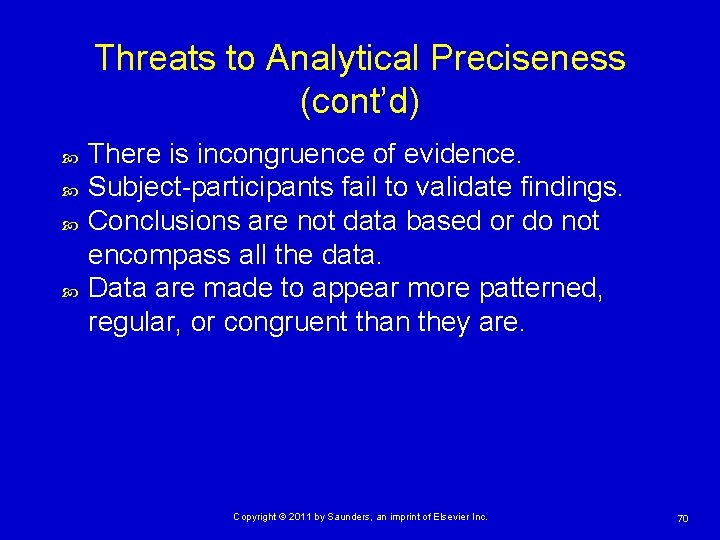 Threats to Analytical Preciseness (cont'd)

There is incongruence of evidence.
Subject-participants fail to validate findings.
Conclusions are not data based or do not encompass all the data.
Data are made to appear more patterned, regular, or congruent than they are.

Copyright © 2011 by Saunders, an imprint of Elsevier Inc.

70